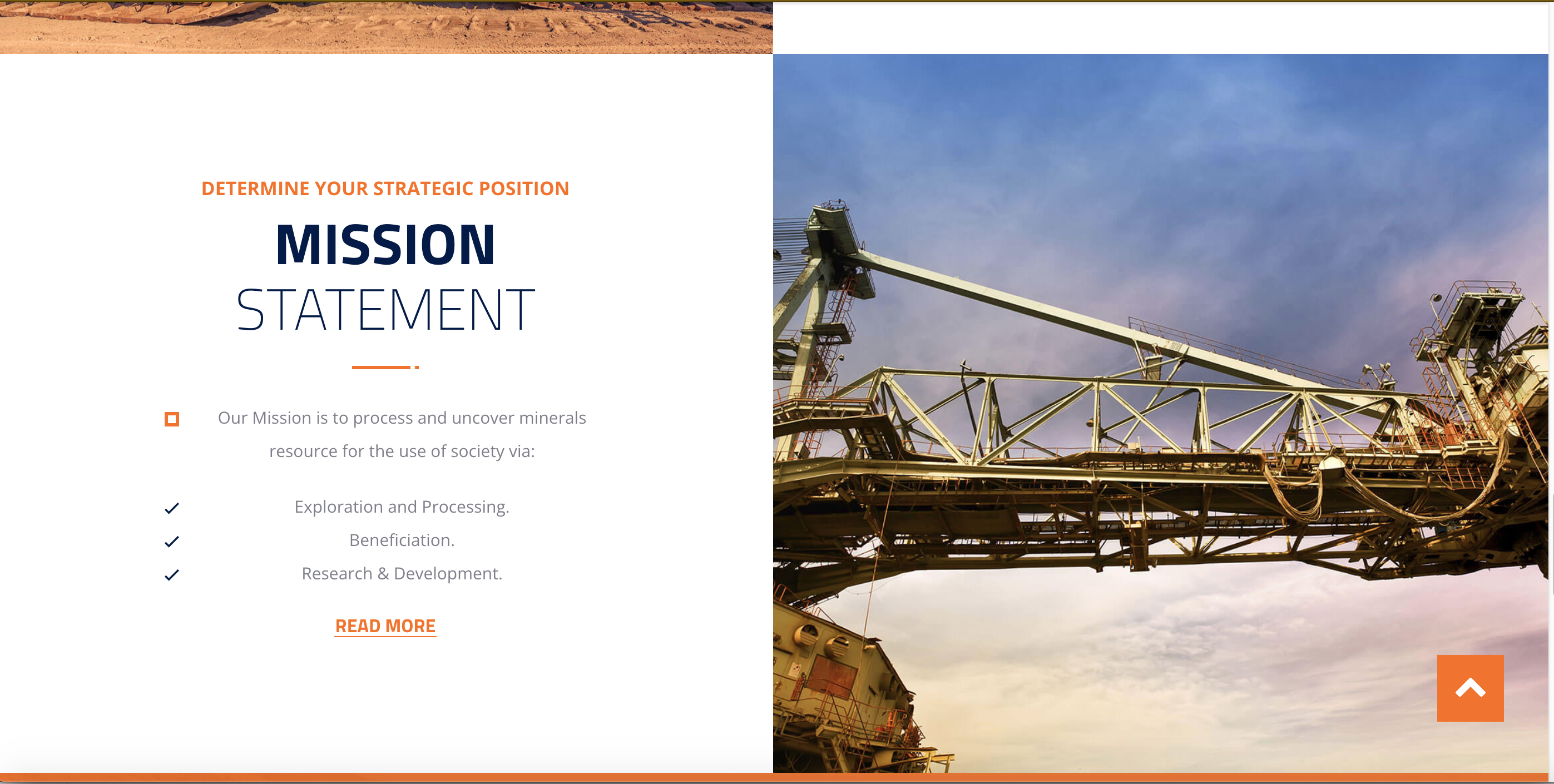 DETERMINE YOUR STRATEGIC POSITION

MISSION
STATEMENT

Our Mission is to process and uncover minerals resource for the use of society via:

Exploration and Processing.
Beneficiation.
Research & Development.

READ MORE